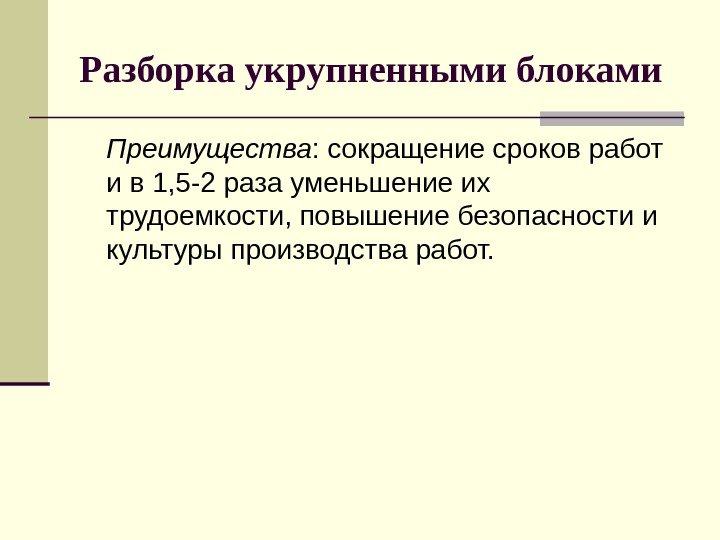 Разборка укрупненными блоками

Преимущества: сокращение сроков работ и в 1,5-2 раза уменьшение их трудоемкости, повышение безопасности и культуры производства работ.